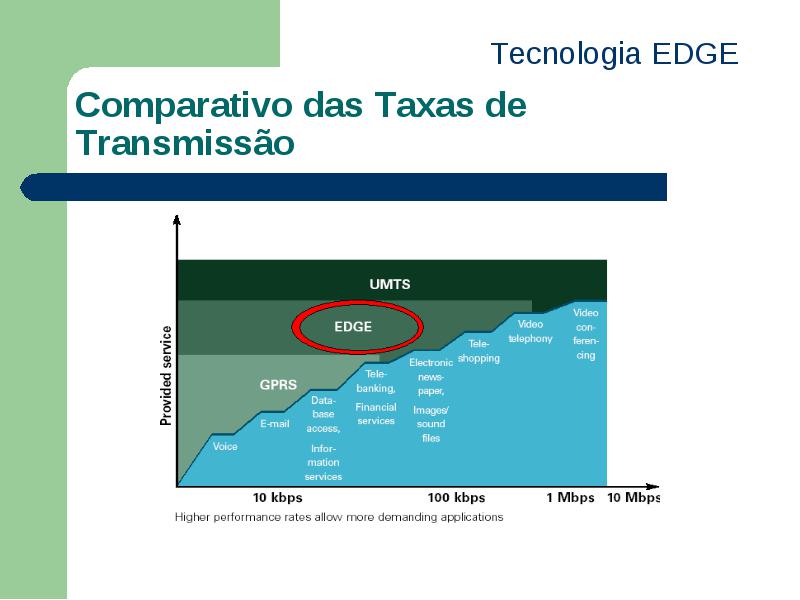 Tecnologia EDGE

Comparativo das Taxas de Transmissão

Provided service

UMTS

EDGE

GPRS

Voice

E-mail

Database access,

Information services

Telebanking, Financial services

Electronic newspaper,

Images/ sound files

Teleshopping

Video telephony

Video conferencing

10 kbps

100 kbps

1 Mbps

10 Mbps

Higher performance rates allow more demanding applications